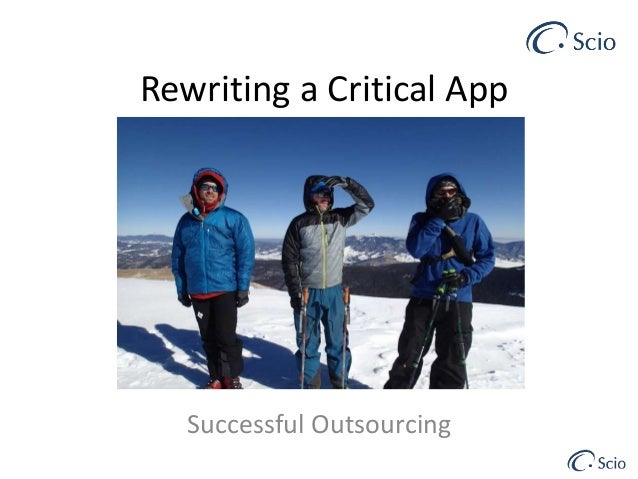 Scio

Rewriting a Critical App

Successful Outsourcing

Scio